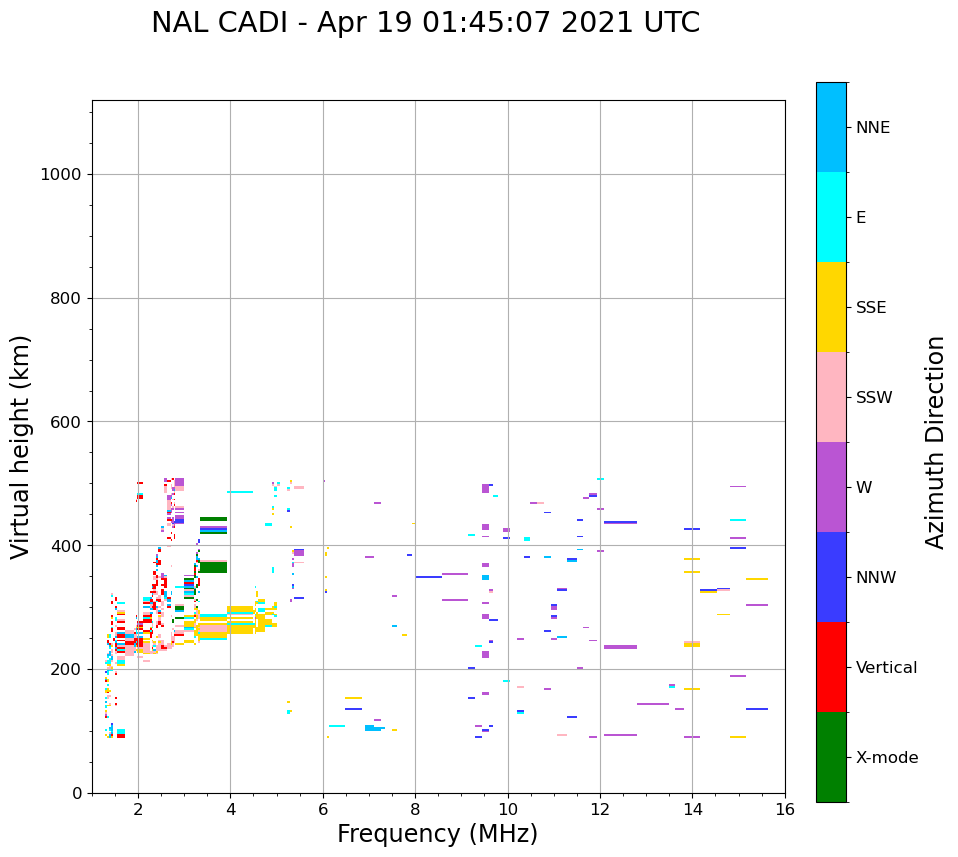 NAL CADI - Apr 19 01:45:07 2021 UTC

Virtual height (km)

1000
800
600
400
200
0

2
4
6
8
10
12
14
16

Frequency (MHz)

NNE
E
SSE
SSW
W
NNW
Vertical
X-mode

Azimuth Direction